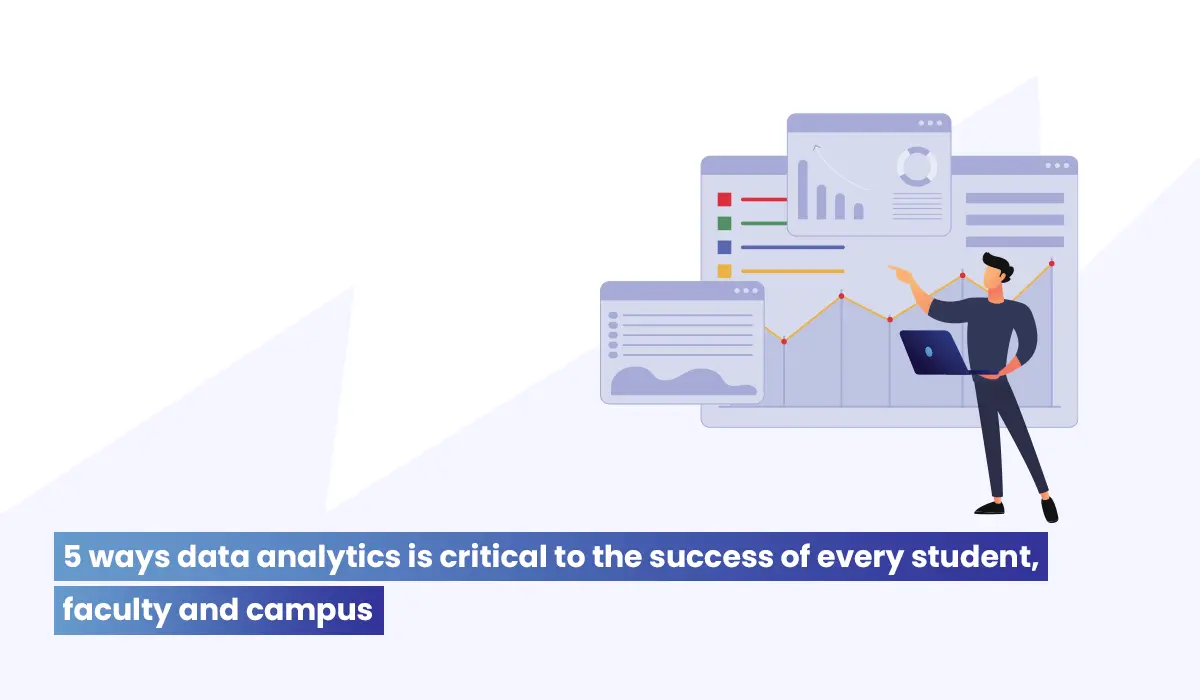 5 ways data analytics is critical to the success of every student, faculty and campus